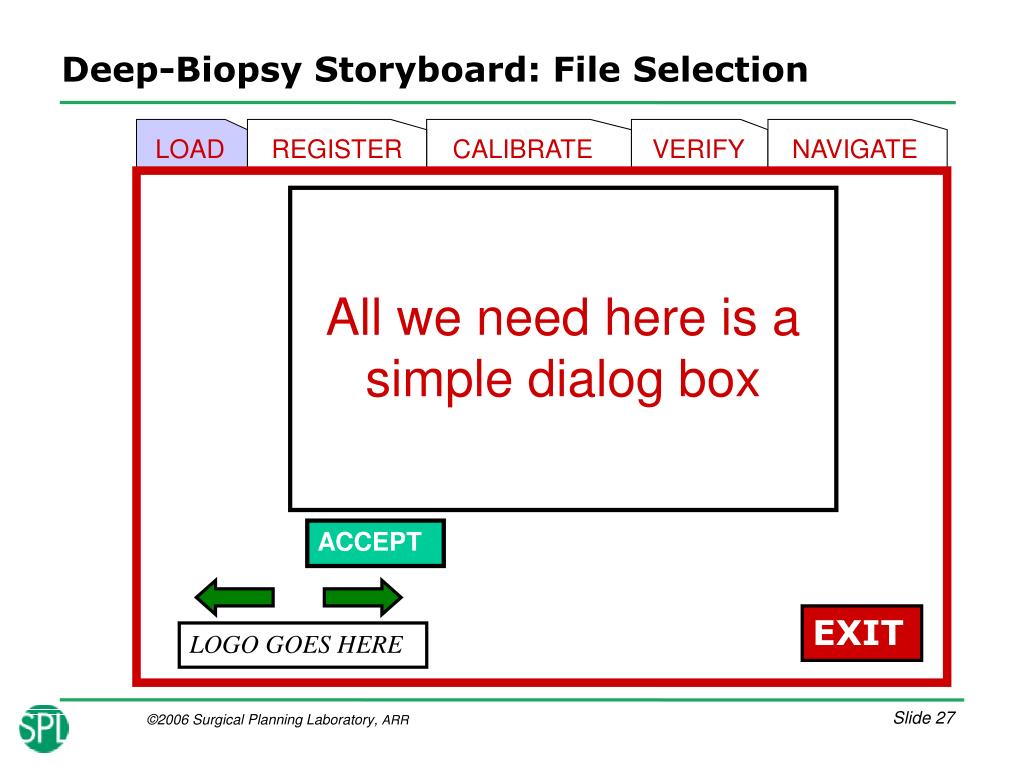 Deep-Biopsy Storyboard: File Selection

LOAD REGISTER CALIBRATE VERIFY NAVIGATE

All we need here is a simple dialog box

ACCEPT

LOGO GOES HERE

EXIT

SPL

©2006 Surgical Planning Laboratory, ARR

Slide 27